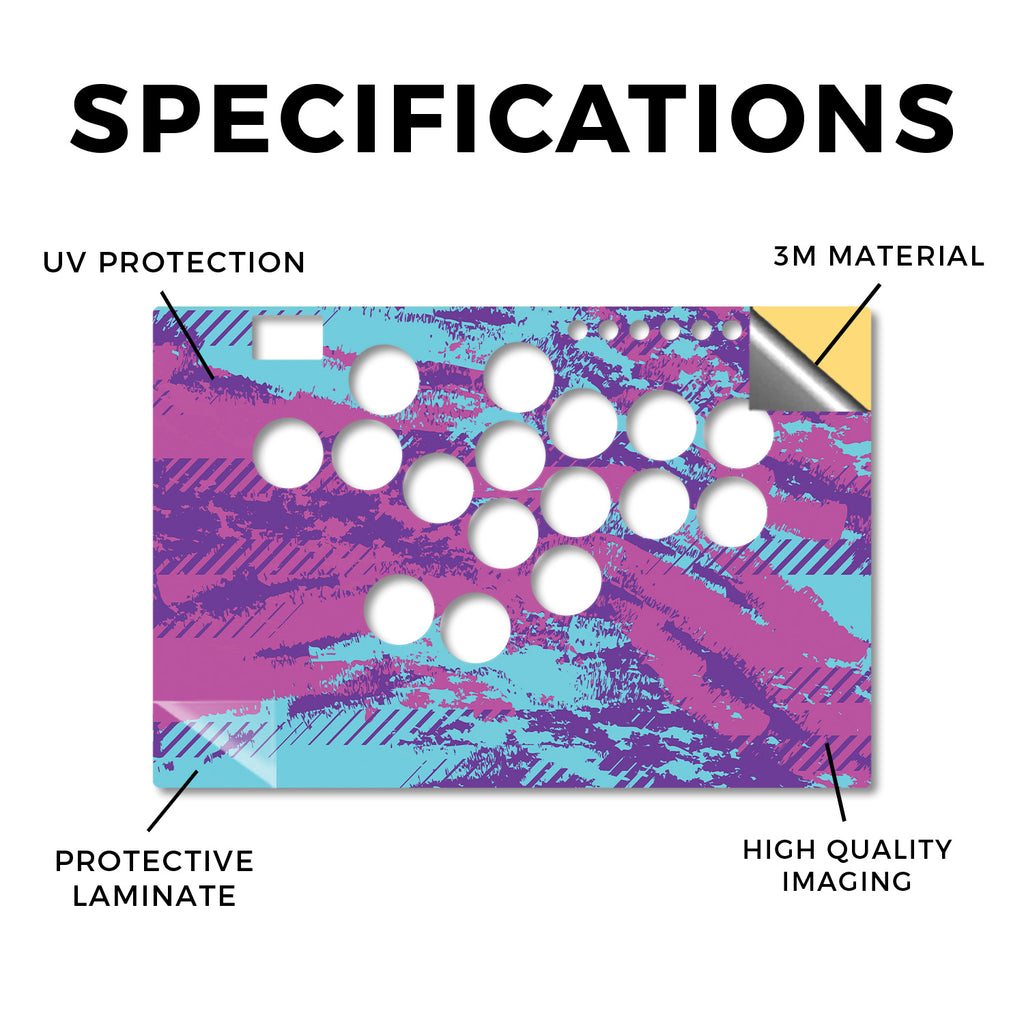 SPECIFICATIONS

UV PROTECTION

3M MATERIAL

PROTECTIVE LAMINATE

HIGH QUALITY IMAGING